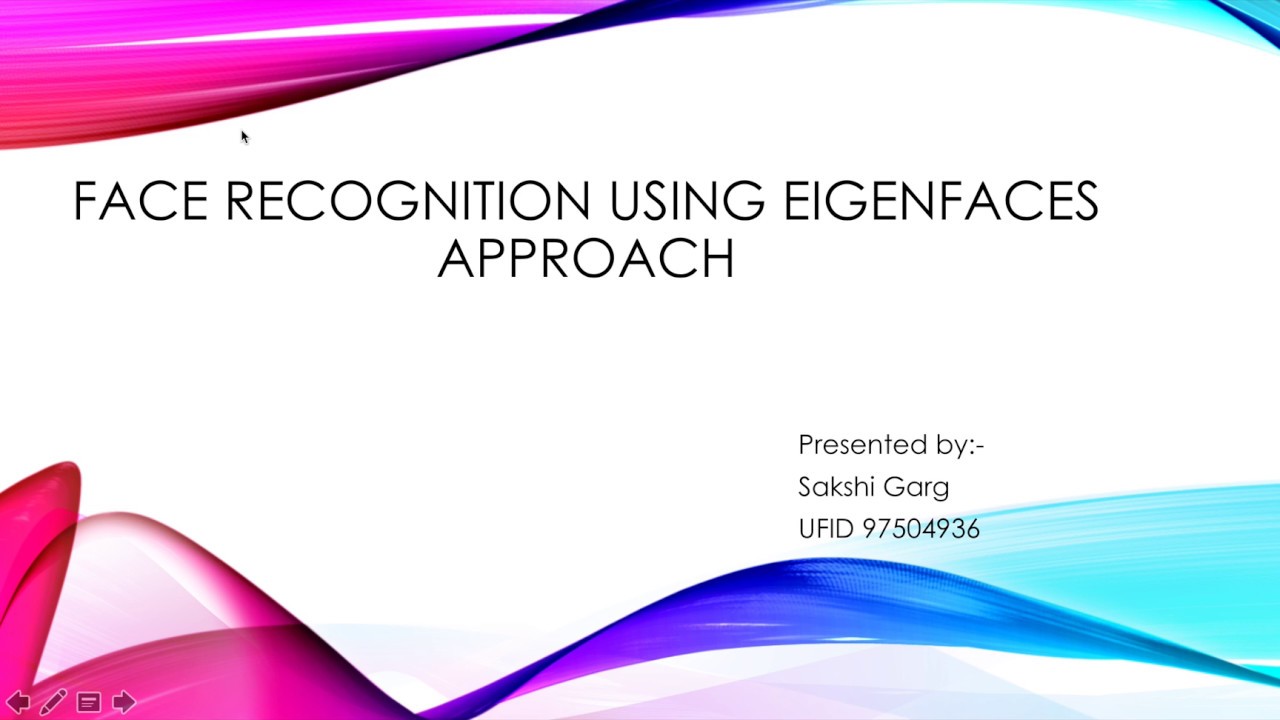 FACE RECOGNITION USING EIGENFACES APPROACH

Presented by:-
Sakshi Garg
UFID 97504936